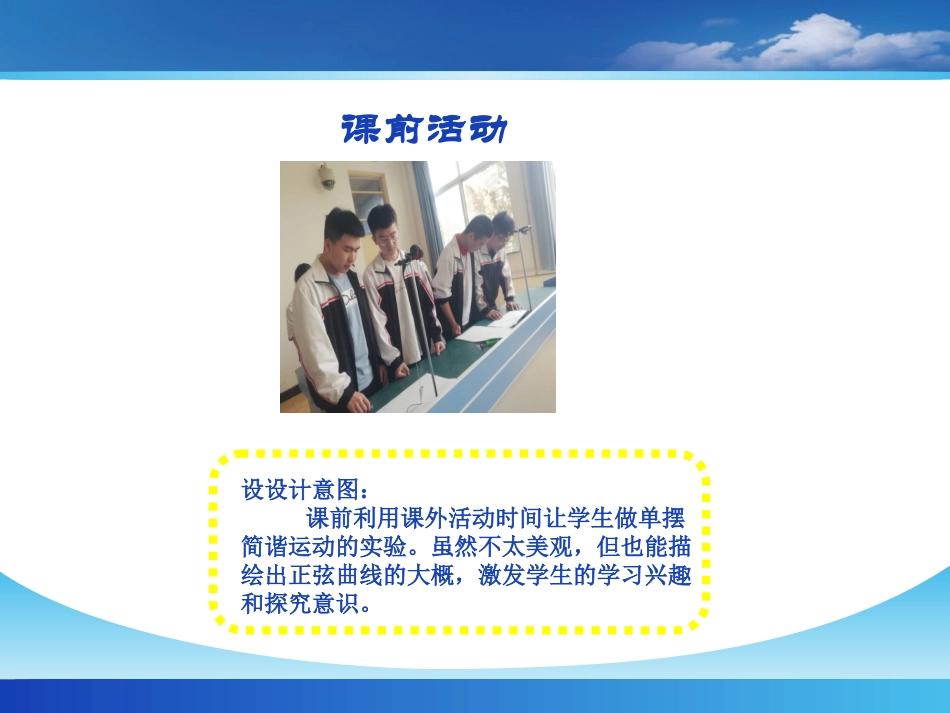 课前活动

设设计意图：

课前利用课外活动时间让学生做单摆简谐运动的实验。虽然不太美观，但也能描绘出正弦曲线的大概，激发学生的学习兴趣和探究意识。